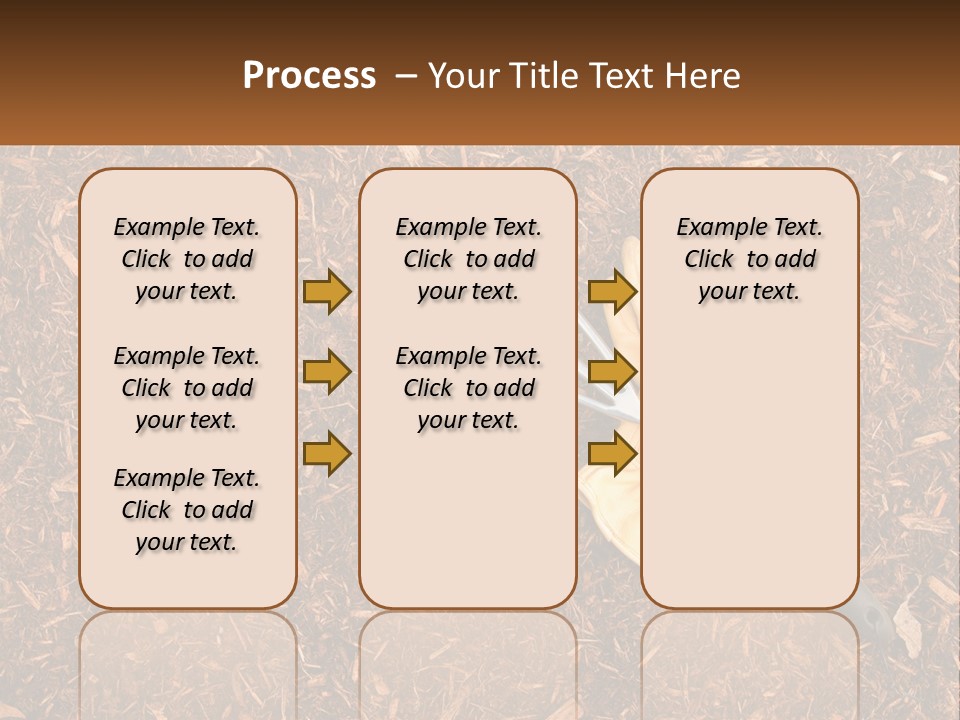 Process – Your Title Text Here

Example Text. Click to add your text.

Example Text. Click to add your text.

Example Text. Click to add your text.

Example Text. Click to add your text.

Example Text. Click to add your text.

Example Text. Click to add your text.